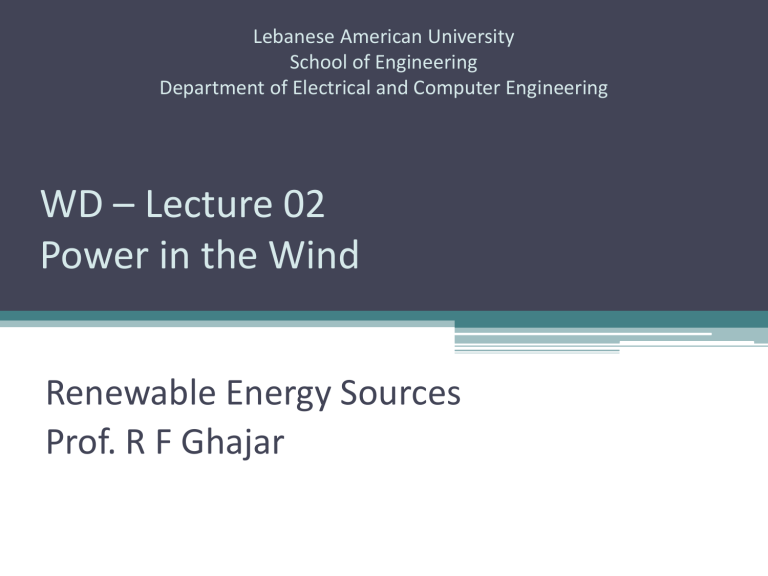 Lebanese American University
School of Engineering
Department of Electrical and Computer Engineering

WD – Lecture 02
Power in the Wind

Renewable Energy Sources
Prof. R F Ghajar